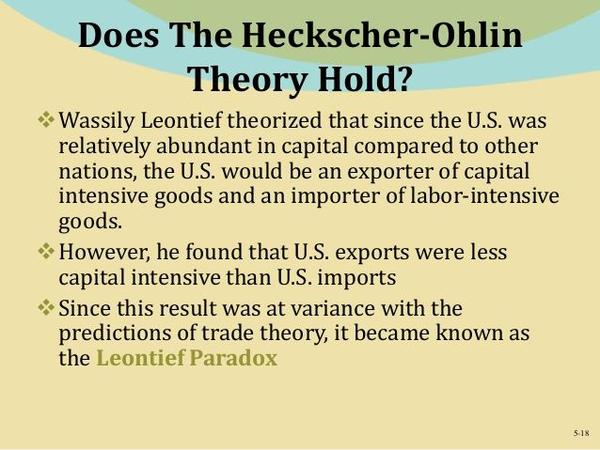 Does The Heckscher-Ohlin Theory Hold?

❖ Wassily Leontief theorized that since the U.S. was relatively abundant in capital compared to other nations, the U.S. would be an exporter of capital intensive goods and an importer of labor-intensive goods.

❖ However, he found that U.S. exports were less capital intensive than U.S. imports

❖ Since this result was at variance with the predictions of trade theory, it became known as the Leontief Paradox

5-18